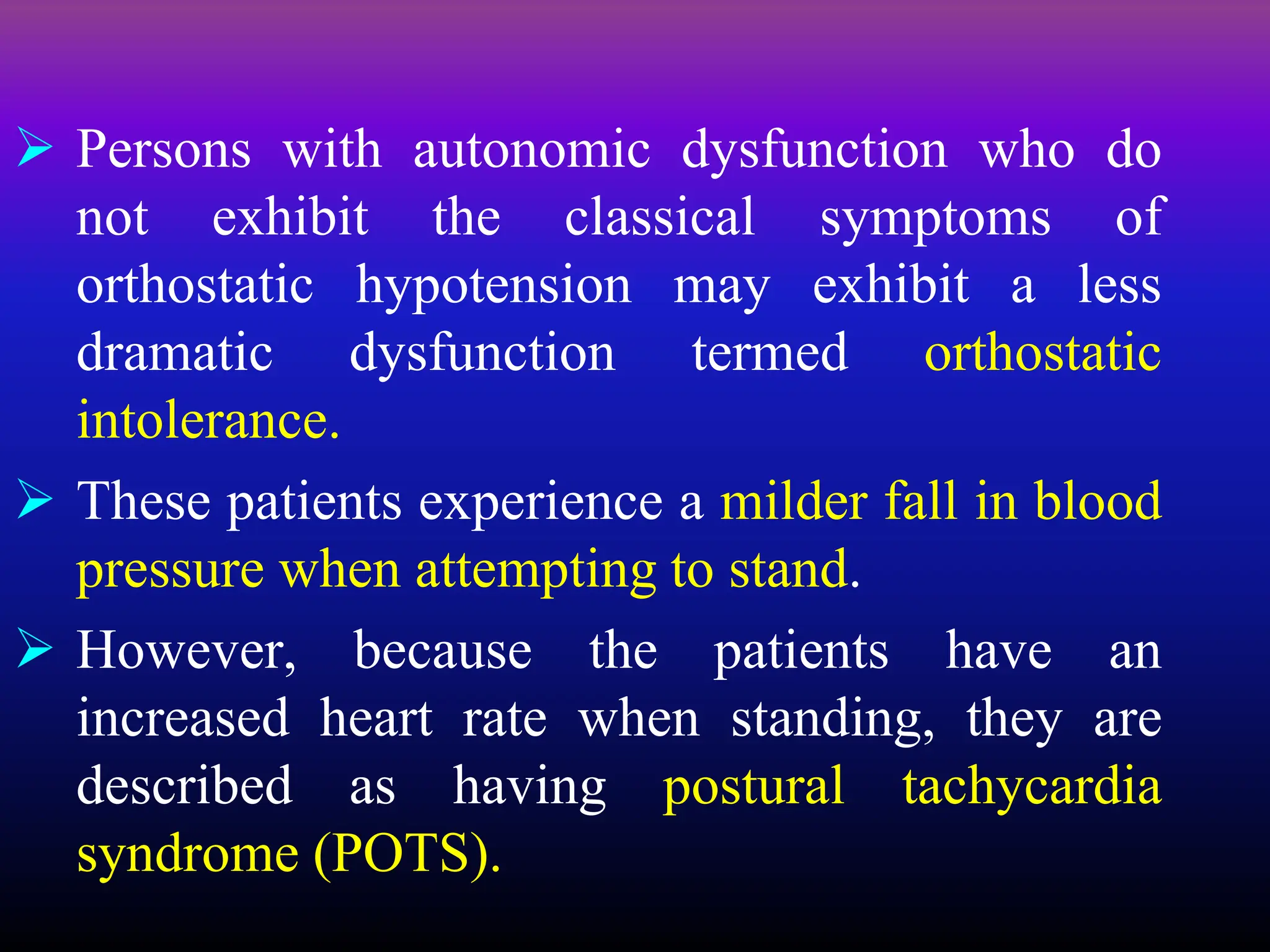 ➢ Persons with autonomic dysfunction who do not exhibit the classical symptoms of orthostatic hypotension may exhibit a less dramatic dysfunction termed orthostatic intolerance.

➢ These patients experience a milder fall in blood pressure when attempting to stand.

➢ However, because the patients have an increased heart rate when standing, they are described as having postural tachycardia syndrome (POTS).